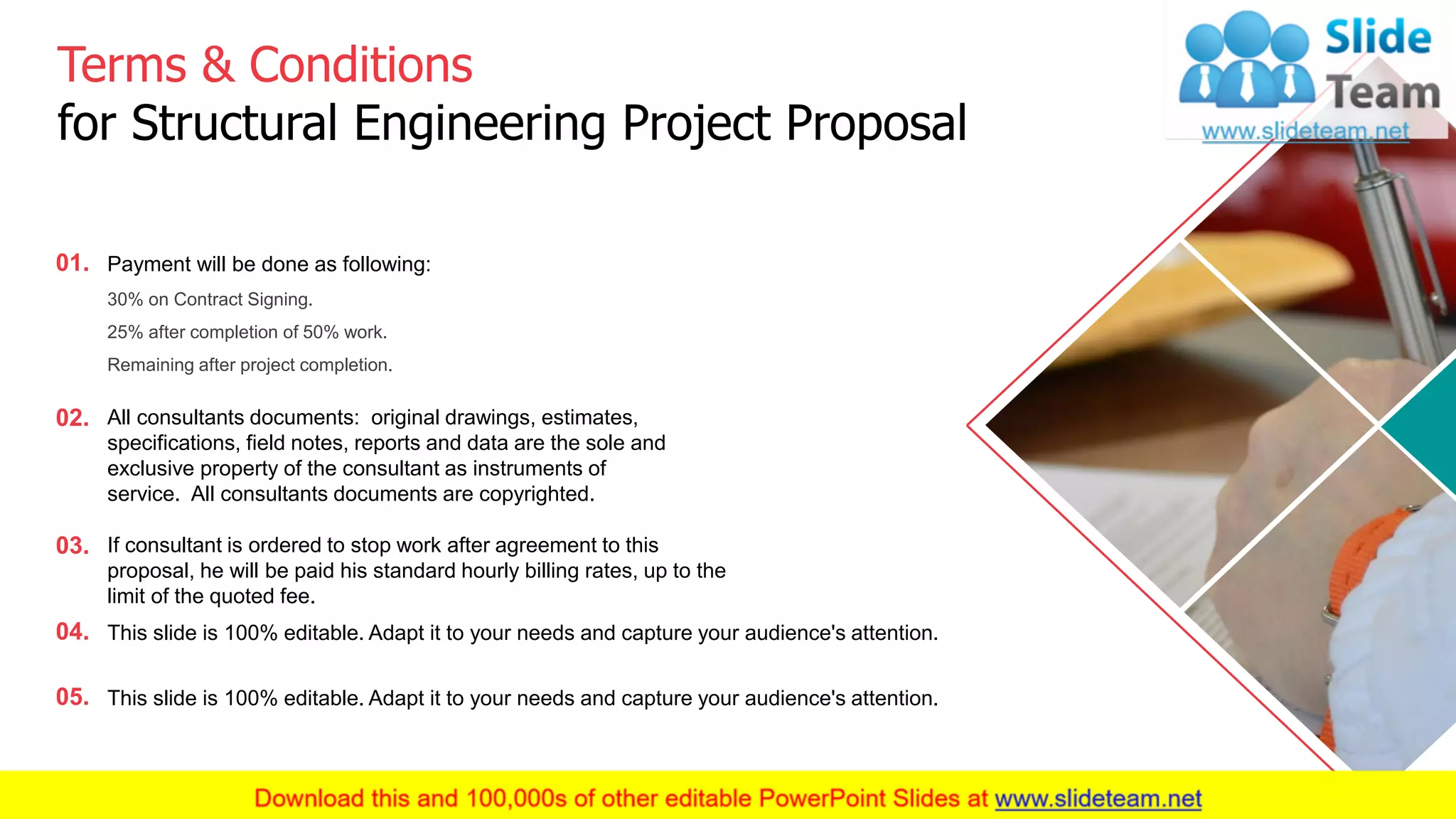 Terms & Conditions
for Structural Engineering Project Proposal

Slide Team
www.slideteam.net

01. Payment will be done as following:

30% on Contract Signing.

25% after completion of 50% work.

Remaining after project completion.

02. All consultants documents: original drawings, estimates, specifications, field notes, reports and data are the sole and exclusive property of the consultant as instruments of service. All consultants documents are copyrighted.

03. If consultant is ordered to stop work after agreement to this proposal, he will be paid his standard hourly billing rates, up to the limit of the quoted fee.

04. This slide is 100% editable. Adapt it to your needs and capture your audience's attention.

05. This slide is 100% editable. Adapt it to your needs and capture your audience's attention.

Download this and 100,000s of other editable PowerPoint Slides at www.slideteam.net